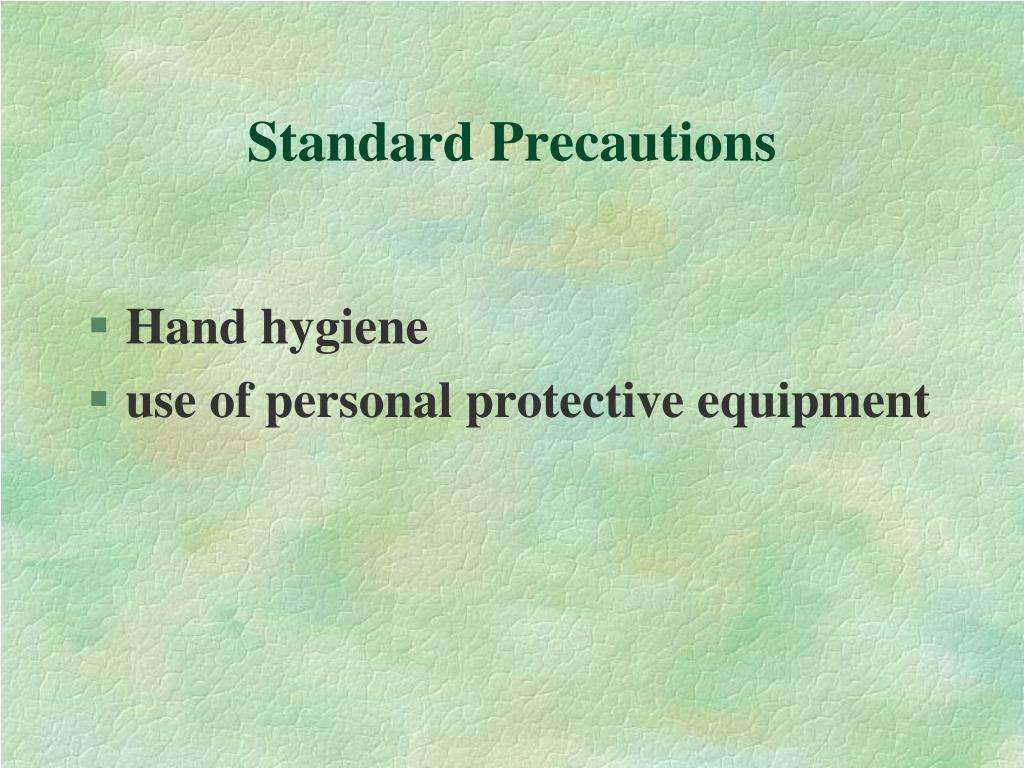 Standard Precautions

§ Hand hygiene
§ use of personal protective equipment